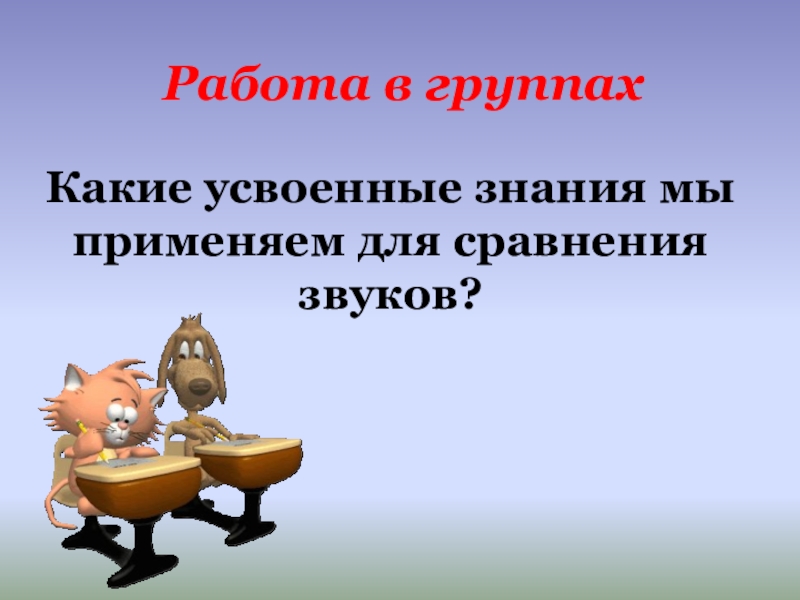 Работа в группах

Какие усвоенные знания мы применяем для сравнения звуков?